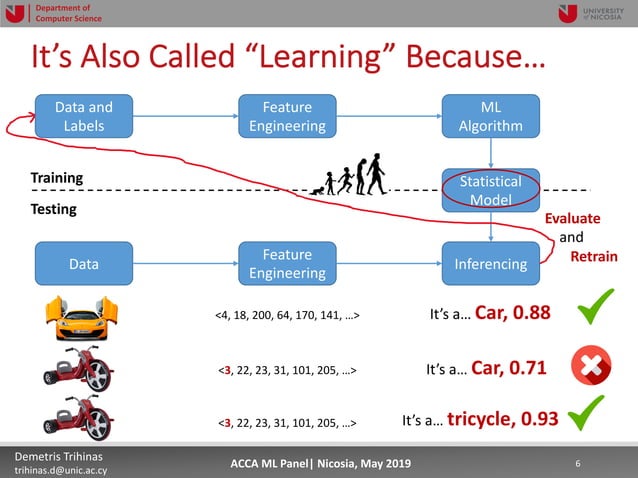 Department of Computer Science

UNIVERSITY of NICOSIA

It's Also Called "Learning" Because…

Data and Labels

Feature Engineering

ML Algorithm

Training

Statistical Model

Testing

Evaluate and Retrain

Data

Feature Engineering

Inferencing

<4, 18, 200, 64, 170, 141, …>

It's a… Car, 0.88

<3, 22, 23, 31, 101, 205, …>

It's a… Car, 0.71

<3, 22, 23, 31, 101, 205, …>

It's a… tricycle, 0.93

Demetris Trihinas
trihinas.d@unic.ac.cy

ACCA ML Panel| Nicosia, May 2019

6